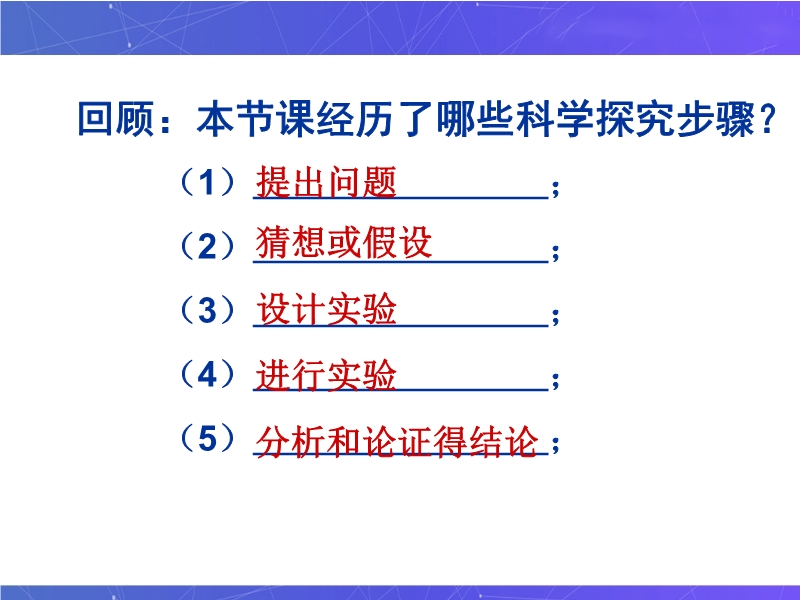 回顾：本节课经历了哪些科学探究步骤？

（1）提出问题；

（2）猜想或假设；

（3）设计实验；

（4）进行实验；

（5）分析和论证得结论；